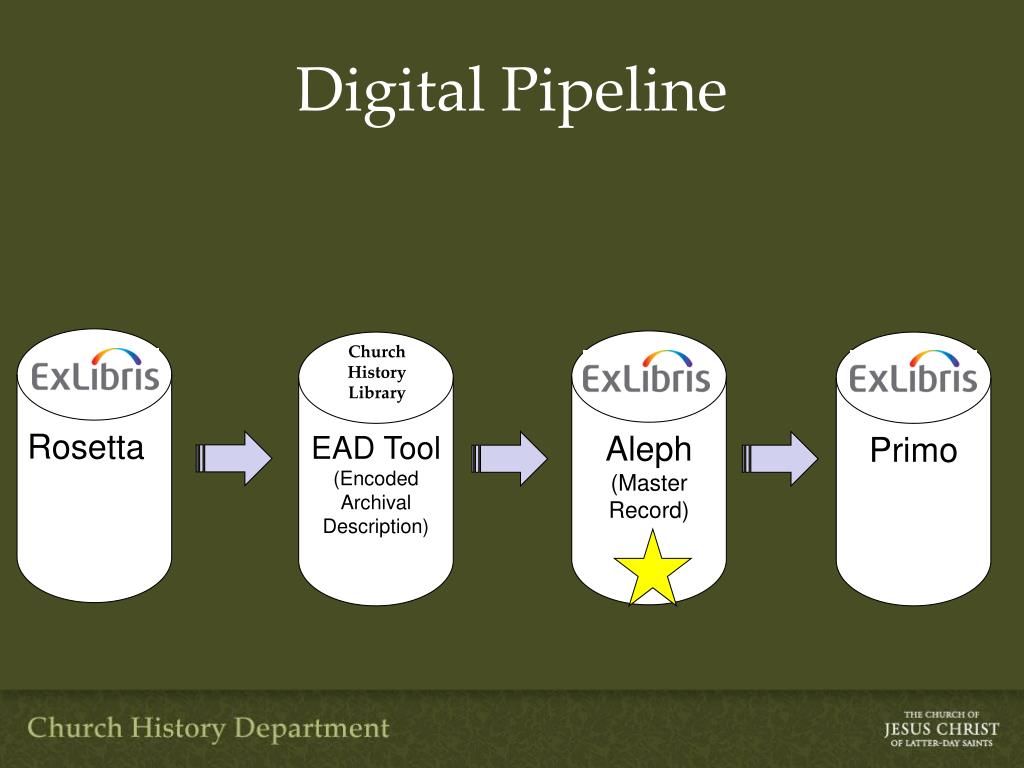 Digital Pipeline

ExLibris
Rosetta

Church History Library
EAD Tool
(Encoded Archival Description)

ExLibris
Aleph
(Master Record)

ExLibris
Primo

Church History Department

THE CHURCH OF
JESUS CHRIST
OF LATTER-DAY SAINTS